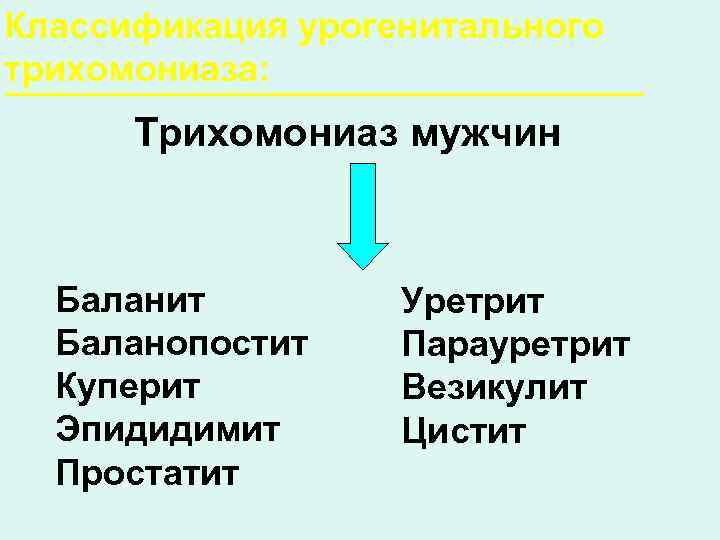 Классификация урогенитального трихомониаза:

Трихомониаз мужчин

Баланит
Баланопостит
Куперит
Эпидидимит
Простатит

Уретрит
Парауретрит
Везикулит
Цистит